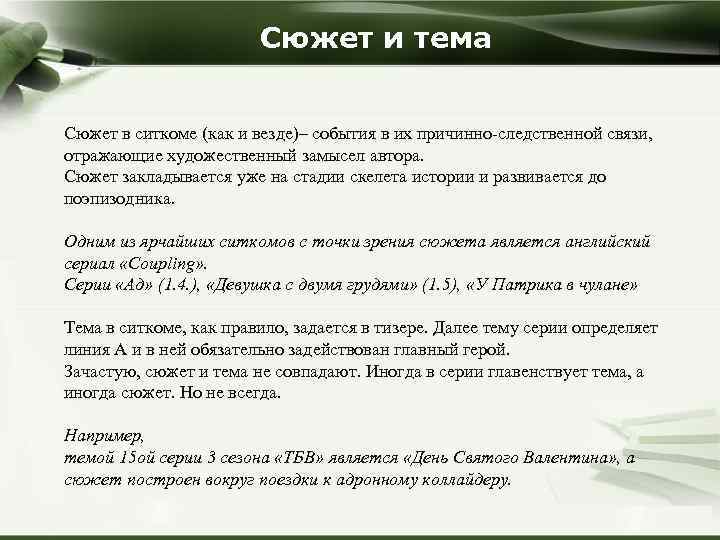 Сюжет и тема

Сюжет в ситкоме (как и везде)– события в их причинно-следственной связи, отражающие художественный замысел автора.
Сюжет закладывается уже на стадии скелета истории и развивается до поэпизодника.

Одним из ярчайших ситкомов с точки зрения сюжета является английский сериал «Coupling».
Серии «Ад» (1.4.), «Девушка с двумя грудями» (1.5), «У Патрика в чулане»

Тема в ситкоме, как правило, задается в тизере. Далее тему серии определяет линия А и в ней обязательно задействован главный герой.
Зачастую, сюжет и тема не совпадают. Иногда в серии главенствует тема, а иногда сюжет. Но не всегда.

Например,
темой 15ой серии 3 сезона «ТБВ» является «День Святого Валентина», а сюжет построен вокруг поездки к адронному коллайдеру.